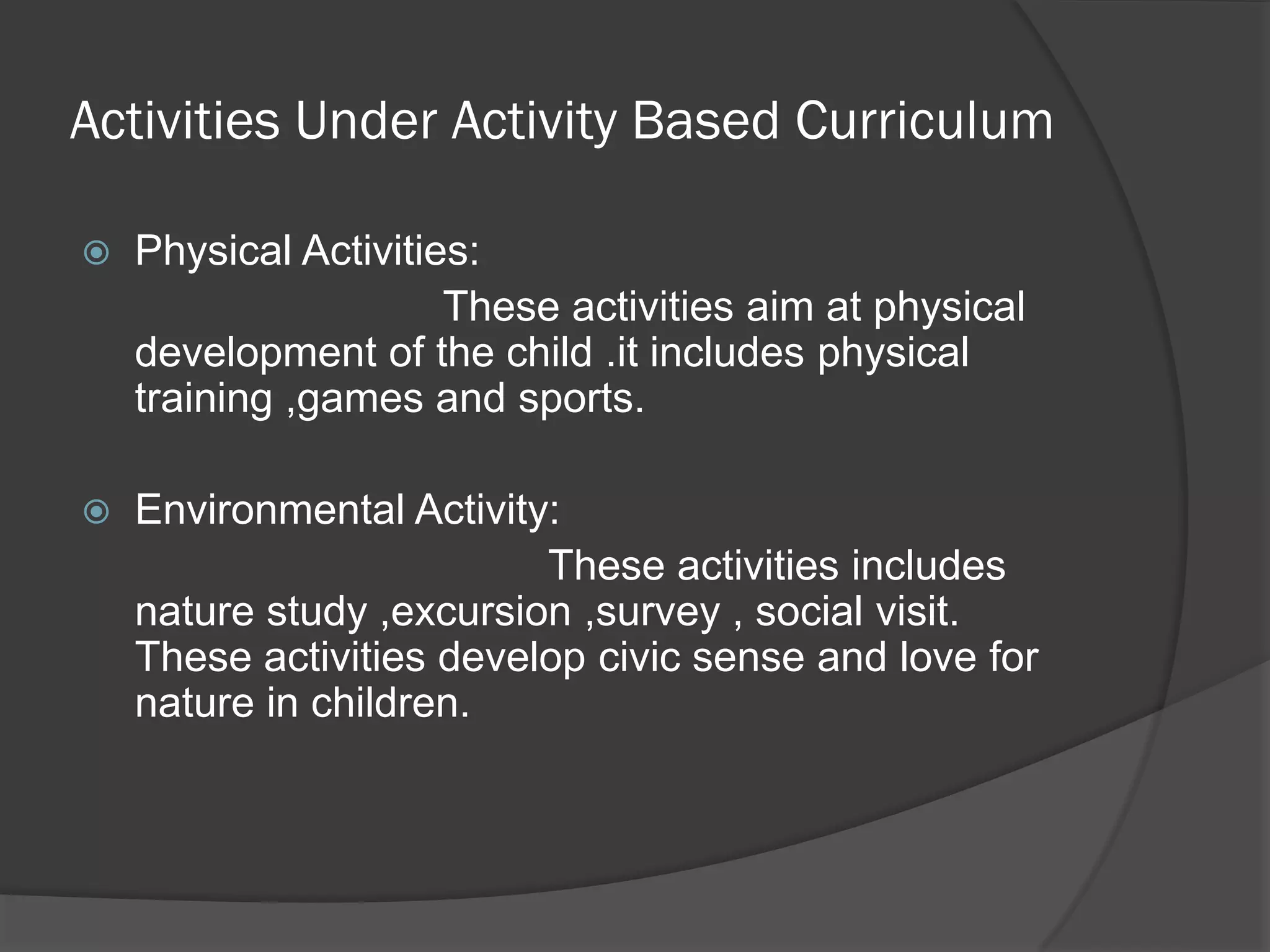 Activities Under Activity Based Curriculum

Physical Activities:

These activities aim at physical development of the child .it includes physical training ,games and sports.

Environmental Activity:

These activities includes nature study ,excursion ,survey , social visit. These activities develop civic sense and love for nature in children.